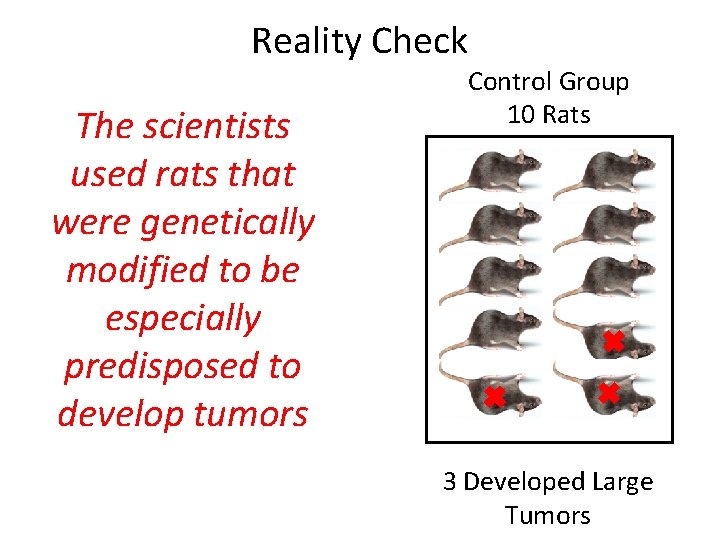 Reality Check

The scientists used rats that were genetically modified to be especially predisposed to develop tumors

Control Group
10 Rats

3 Developed Large Tumors